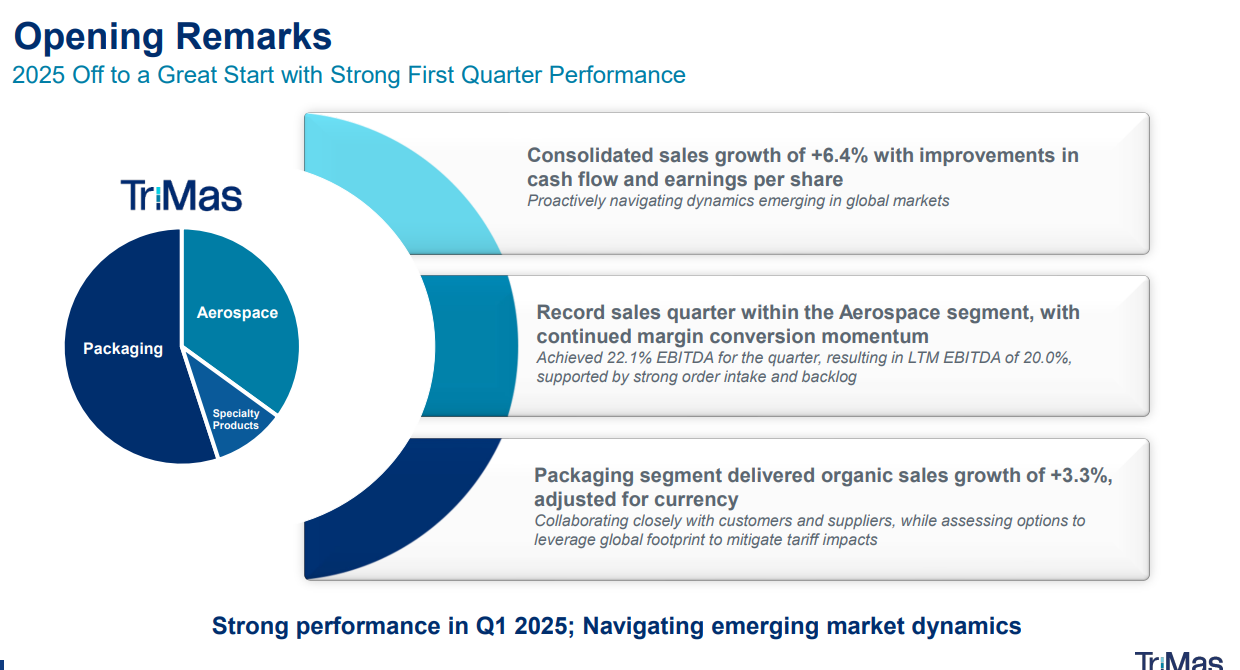 Opening Remarks

2025 Off to a Great Start with Strong First Quarter Performance

TriMas

Packaging

Aerospace

Specialty Products

Consolidated sales growth of +6.4% with improvements in cash flow and earnings per share

Proactively navigating dynamics emerging in global markets

Record sales quarter within the Aerospace segment, with continued margin conversion momentum

Achieved 22.1% EBITDA for the quarter, resulting in LTM EBITDA of 20.0%, supported by strong order intake and backlog

Packaging segment delivered organic sales growth of +3.3%, adjusted for currency

Collaborating closely with customers and suppliers, while assessing options to leverage global footprint to mitigate tariff impacts

Strong performance in Q1 2025; Navigating emerging market dynamics

TriMas